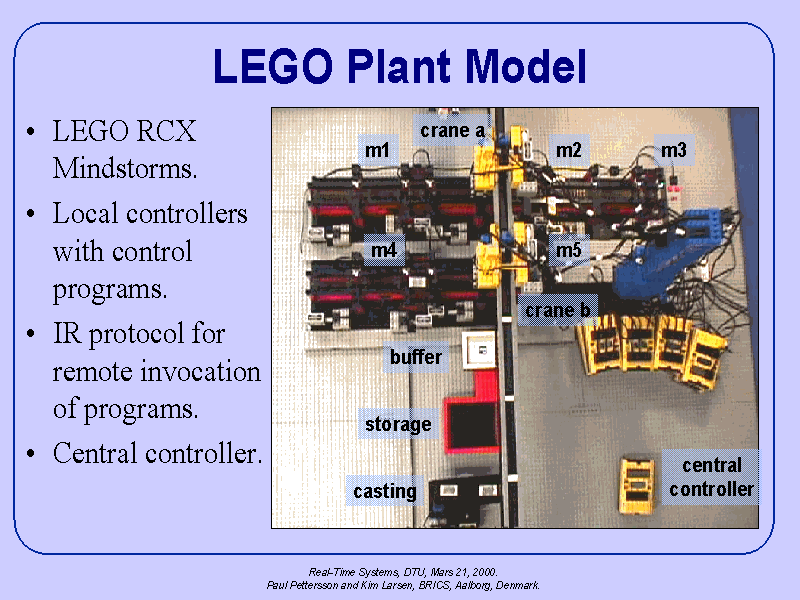 LEGO Plant Model

• LEGO RCX Mindstorms.
• Local controllers with control programs.
• IR protocol for remote invocation of programs.
• Central controller.

crane a
m1
m2
m3
m4
m5
crane b
buffer
storage
casting
central controller

Real-Time Systems, DTU, Mars 21, 2000.
Paul Pettersson and Kim Larsen, BRICS, Aalborg, Denmark.